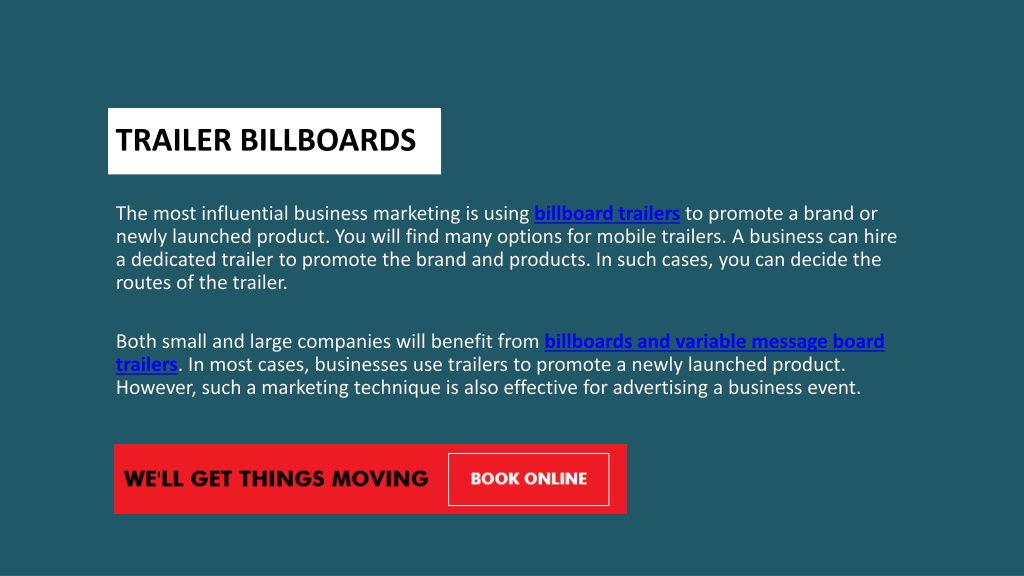 TRAILER BILLBOARDS

The most influential business marketing is using billboard trailers to promote a brand or newly launched product. You will find many options for mobile trailers. A business can hire a dedicated trailer to promote the brand and products. In such cases, you can decide the routes of the trailer.

Both small and large companies will benefit from billboards and variable message board trailers. In most cases, businesses use trailers to promote a newly launched product. However, such a marketing technique is also effective for advertising a business event.

WE'LL GET THINGS MOVING

BOOK ONLINE